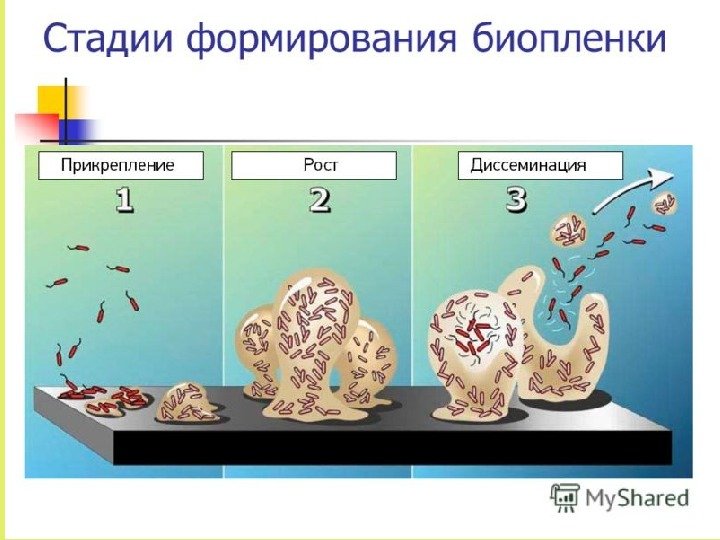 Стадии формирования биопленки

Прикрепление
1

Рост
2

Диссеминация
3

MyShared